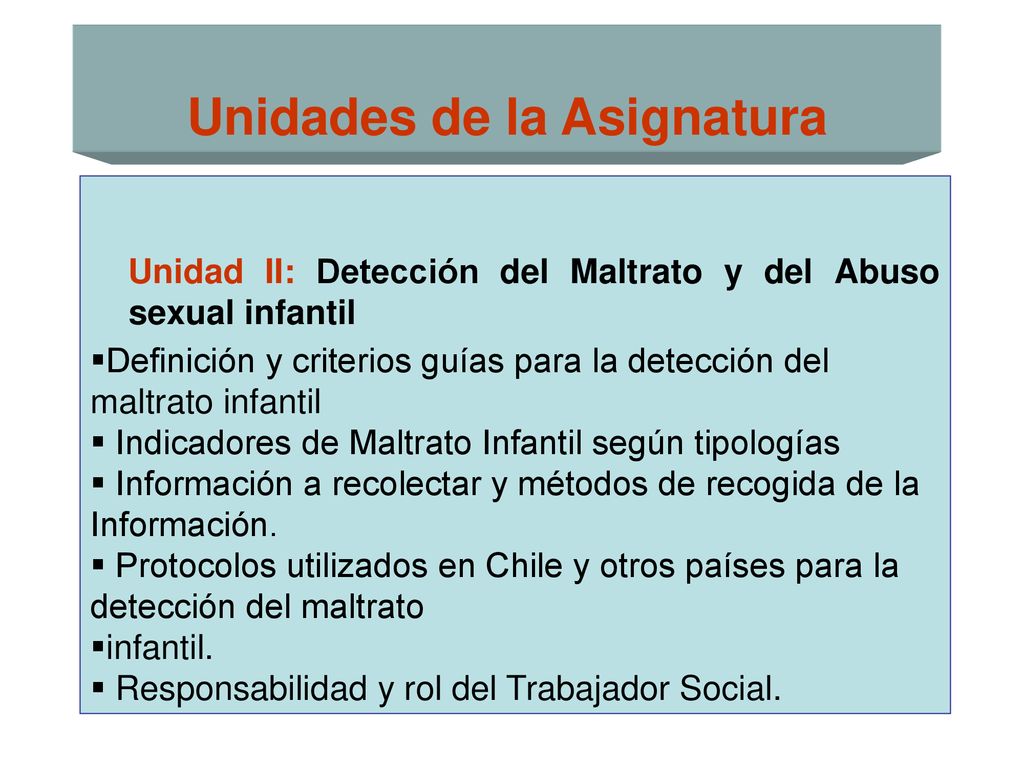 Unidades de la Asignatura

Unidad II: Detección del Maltrato y del Abuso sexual infantil

▪Definición y criterios guías para la detección del maltrato infantil
▪ Indicadores de Maltrato Infantil según tipologías
▪ Información a recolectar y métodos de recogida de la Información.
▪ Protocolos utilizados en Chile y otros países para la detección del maltrato
▪infantil.
▪ Responsabilidad y rol del Trabajador Social.